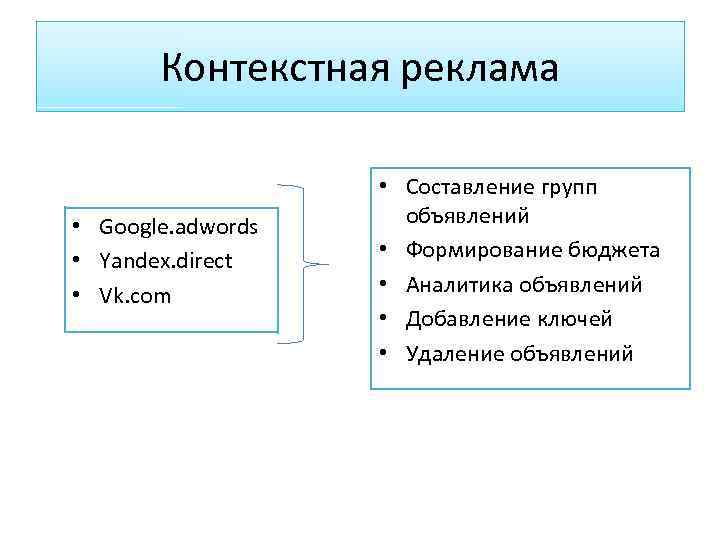 Контекстная реклама

• Google.adwords
• Yandex.direct
• Vk.com

• Составление групп объявлений
• Формирование бюджета
• Аналитика объявлений
• Добавление ключей
• Удаление объявлений